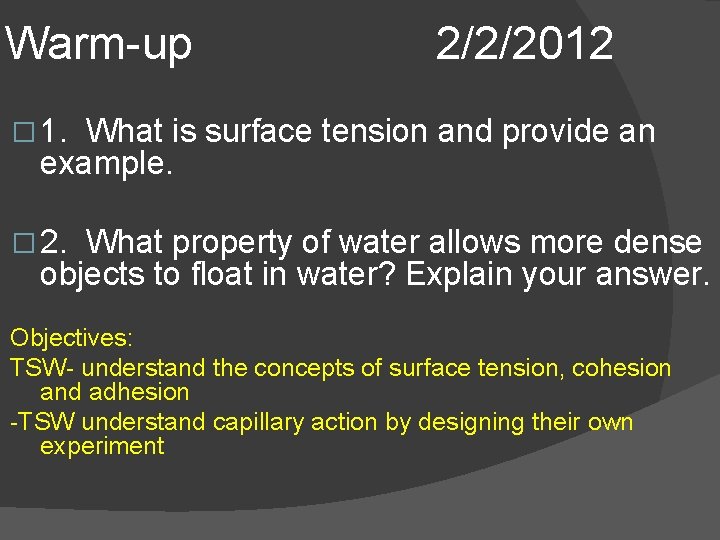 Warm-up 2/2/2012

1. What is surface tension and provide an example.

2. What property of water allows more dense objects to float in water? Explain your answer.

Objectives:
TSW- understand the concepts of surface tension, cohesion and adhesion
-TSW understand capillary action by designing their own experiment